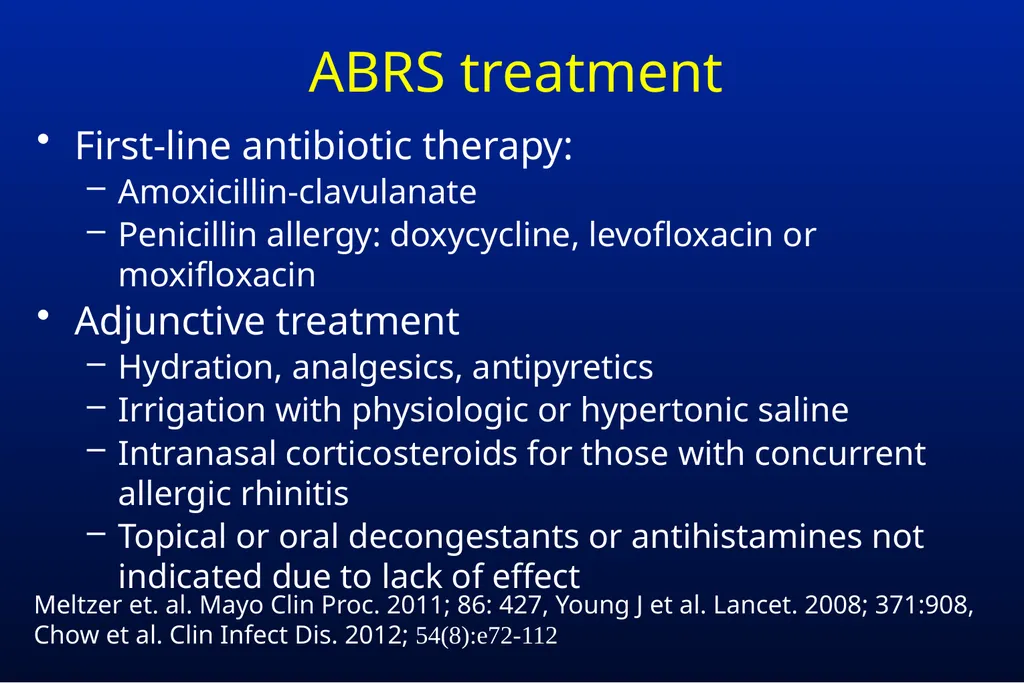 ABRS treatment

• First-line antibiotic therapy:
 – Amoxicillin-clavulanate
 – Penicillin allergy: doxycycline, levofloxacin or moxifloxacin
• Adjunctive treatment
 – Hydration, analgesics, antipyretics
 – Irrigation with physiologic or hypertonic saline
 – Intranasal corticosteroids for those with concurrent allergic rhinitis
 – Topical or oral decongestants or antihistamines not indicated due to lack of effect

Meltzer et. al. Mayo Clin Proc. 2011; 86: 427, Young J et al. Lancet. 2008; 371:908, Chow et al. Clin Infect Dis. 2012; 54(8):e72-112